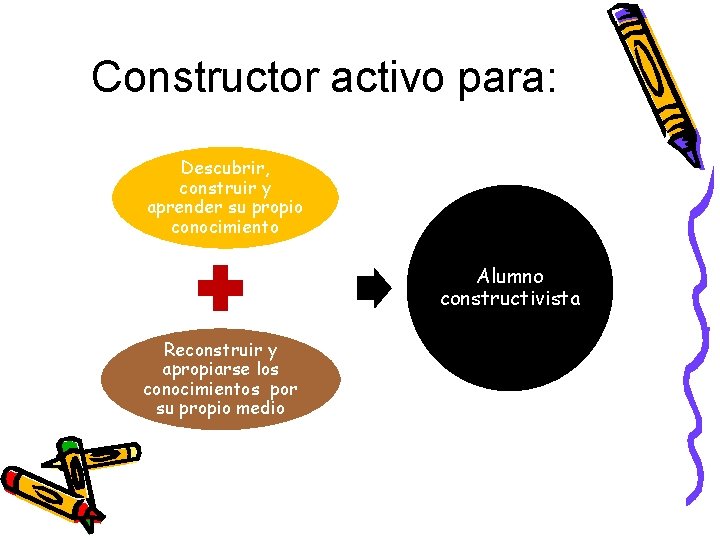 Constructor activo para:

Descubrir, construir y aprender su propio conocimiento

Reconstruir y apropiarse los conocimientos por su propio medio

Alumno constructivista